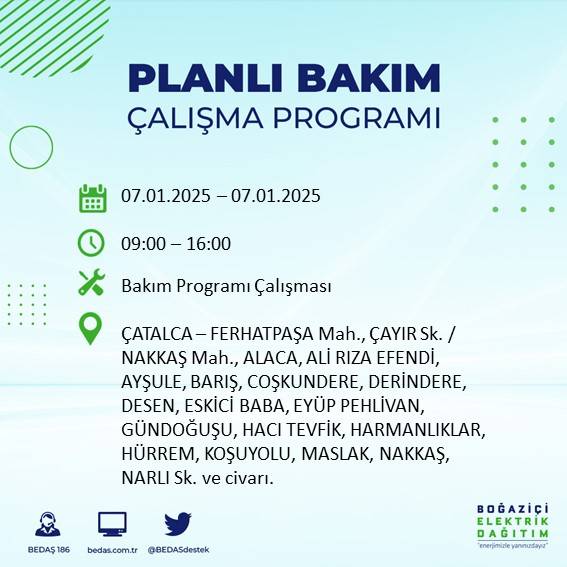 PLANLI BAKIM
ÇALIŞMA PROGRAMI

07.01.2025 – 07.01.2025

09:00 – 16:00

Bakım Programı Çalışması

ÇATALCA – FERHATPAŞA Mah., ÇAYIR Sk. / NAKKAŞ Mah., ALACA, ALİ RIZA EFENDİ, AYŞULE, BARIŞ, COŞKUNDERE, DERİNDERE, DESEN, ESKİCİ BABA, EYÜP PEHLİVAN, GÜNDOĞUŞU, HACI TEVFİK, HARMANLIKLAR, HÜRREM, KOŞUYOLU, MASLAK, NAKKAŞ, NARLI Sk. ve civarı.

BEDAŞ 186
bedas.com.tr
@BEDASdestek

BOĞAZİÇİ
ELEKTRİK
DAĞITIM
"enerjimizle yanınızdayız"